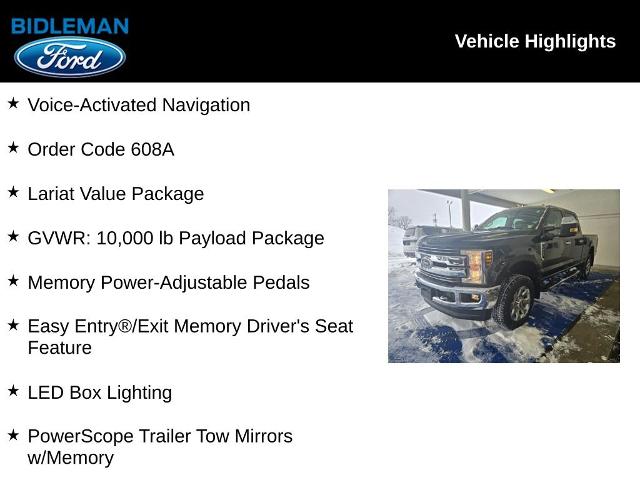 BIDLEMAN
Ford

Vehicle Highlights

★ Voice-Activated Navigation

★ Order Code 608A

★ Lariat Value Package

★ GVWR: 10,000 lb Payload Package

★ Memory Power-Adjustable Pedals

★ Easy Entry®/Exit Memory Driver's Seat Feature

★ LED Box Lighting

★ PowerScope Trailer Tow Mirrors w/Memory